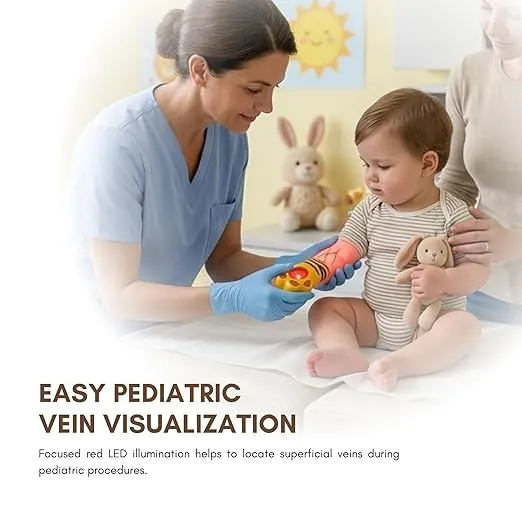 EASY PEDIATRIC VEIN VISUALIZATION

Focused red LED illumination helps to locate superficial veins during pediatric procedures.